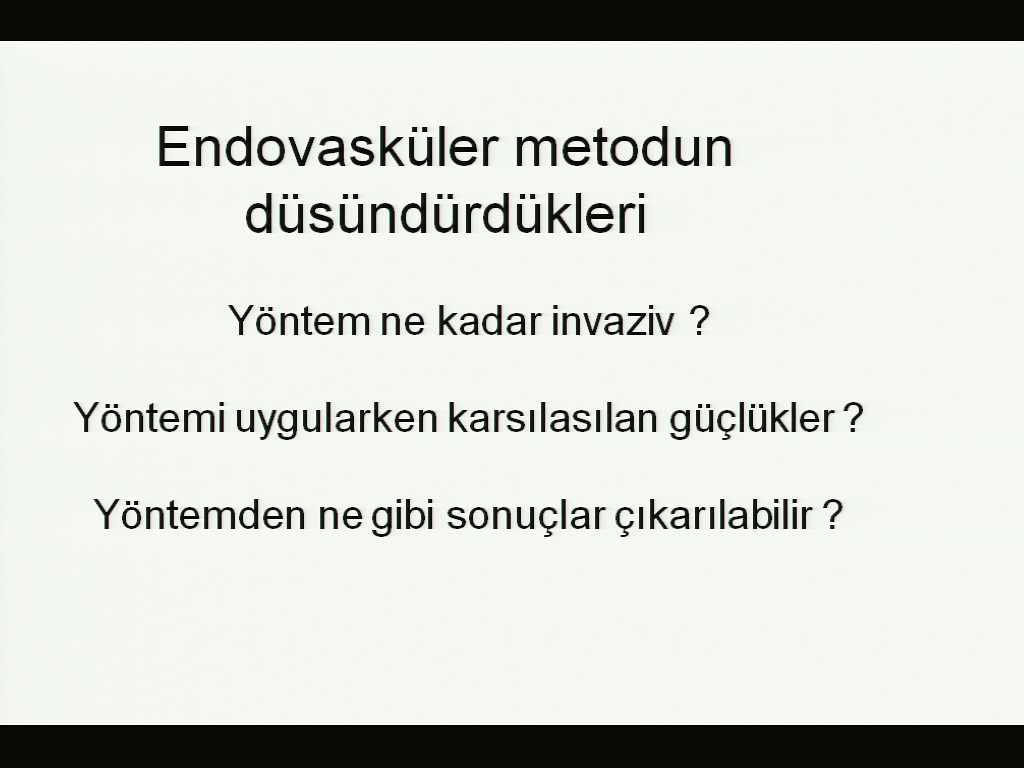 Endovasküler metodun düsündürdükleri

Yöntem ne kadar invaziv ?

Yöntemi uygularken karsılasılan güçlükler ?

Yöntemden ne gibi sonuçlar çıkarılabilir ?